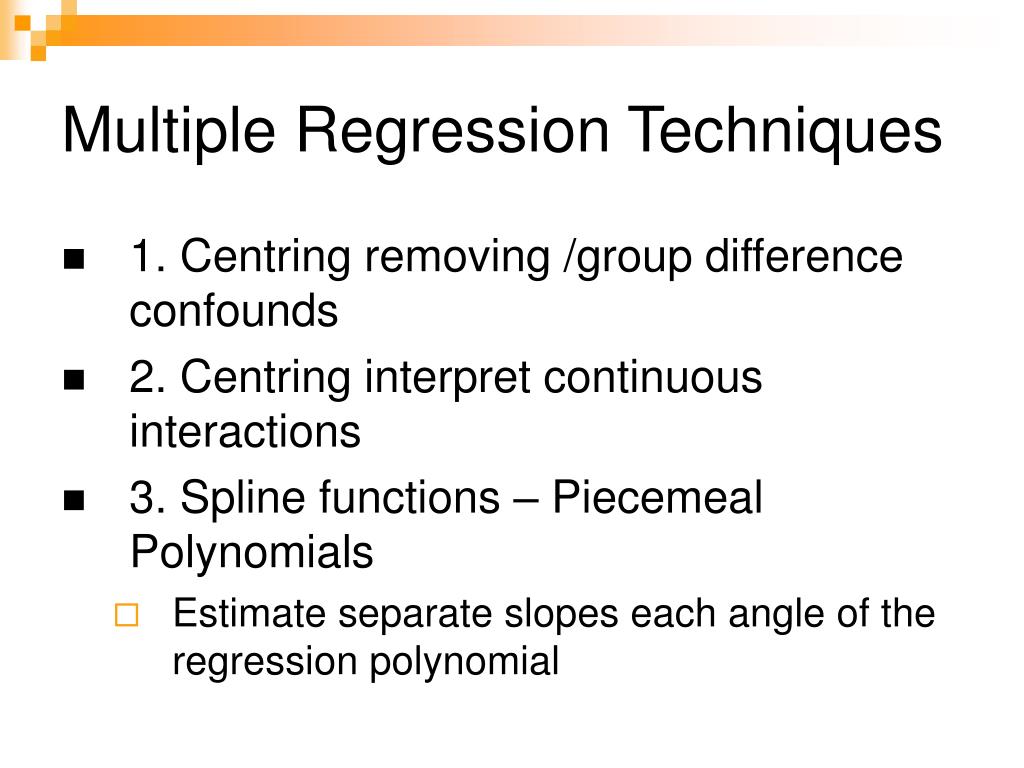 Multiple Regression Techniques

1. Centring removing /group difference confounds

2. Centring interpret continuous interactions

3. Spline functions – Piecemeal Polynomials

Estimate separate slopes each angle of the regression polynomial